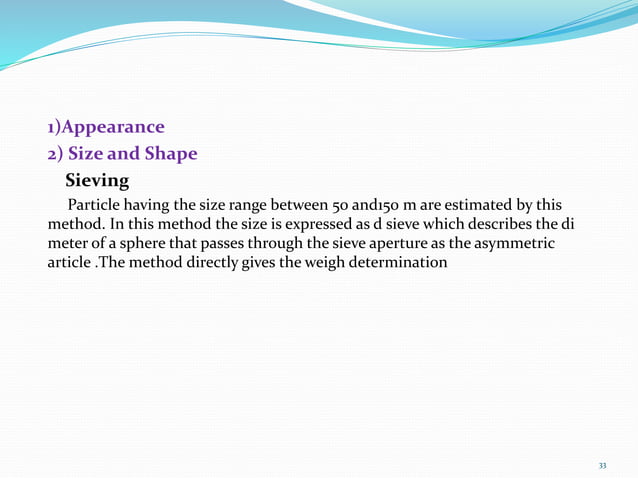 1)Appearance
2) Size and Shape
Sieving
Particle having the size range between 50 and150 m are estimated by this method. In this method the size is expressed as d sieve which describes the di meter of a sphere that passes through the sieve aperture as the asymmetric article .The method directly gives the weigh determination

33